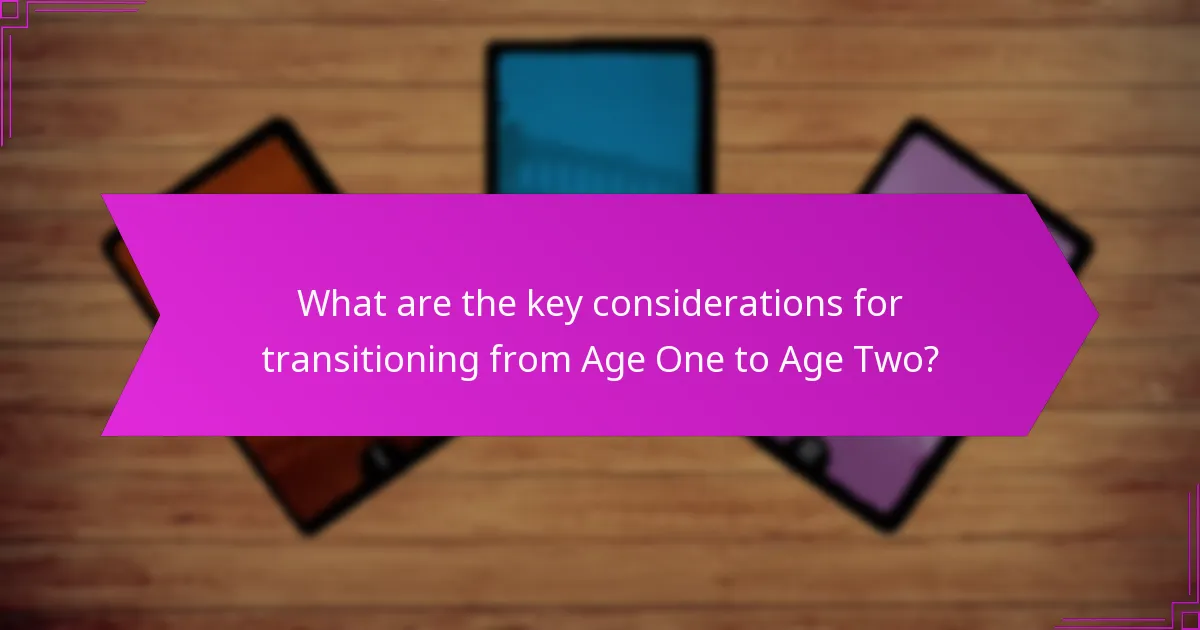 What are the key considerations for transitioning from Age One to Age Two?